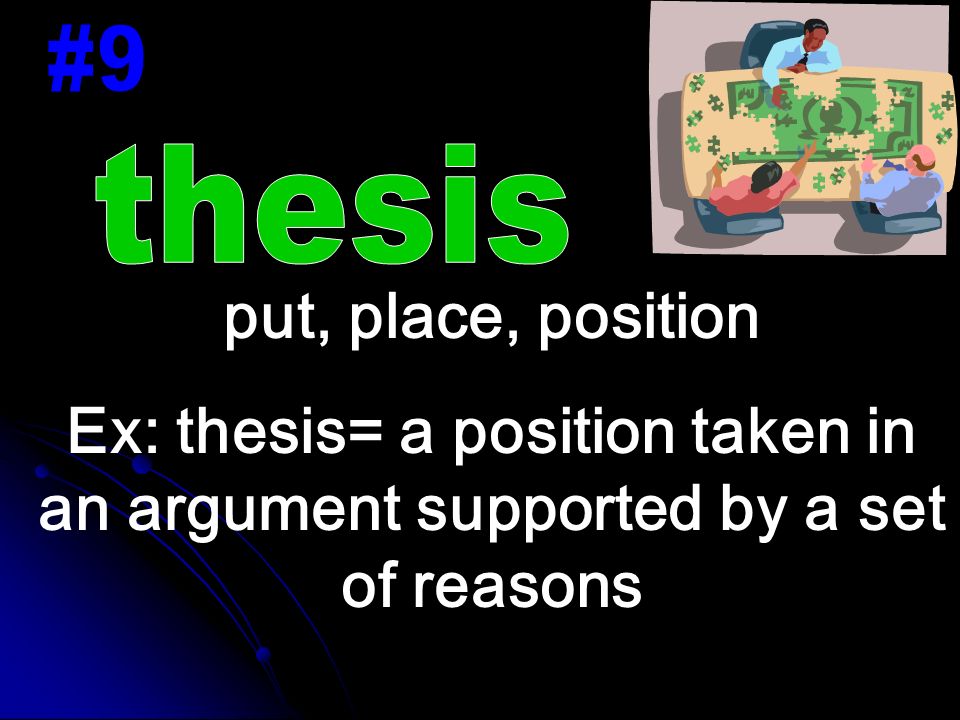 #9

thesis

put, place, position

Ex: thesis= a position taken in an argument supported by a set of reasons